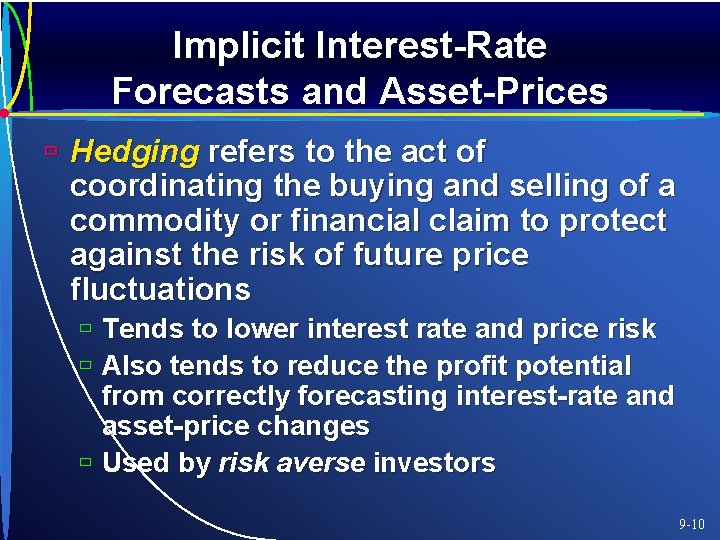 Implicit Interest-Rate Forecasts and Asset-Prices

Hedging refers to the act of coordinating the buying and selling of a commodity or financial claim to protect against the risk of future price fluctuations

Tends to lower interest rate and price risk

Also tends to reduce the profit potential from correctly forecasting interest-rate and asset-price changes

Used by risk averse investors

9-10